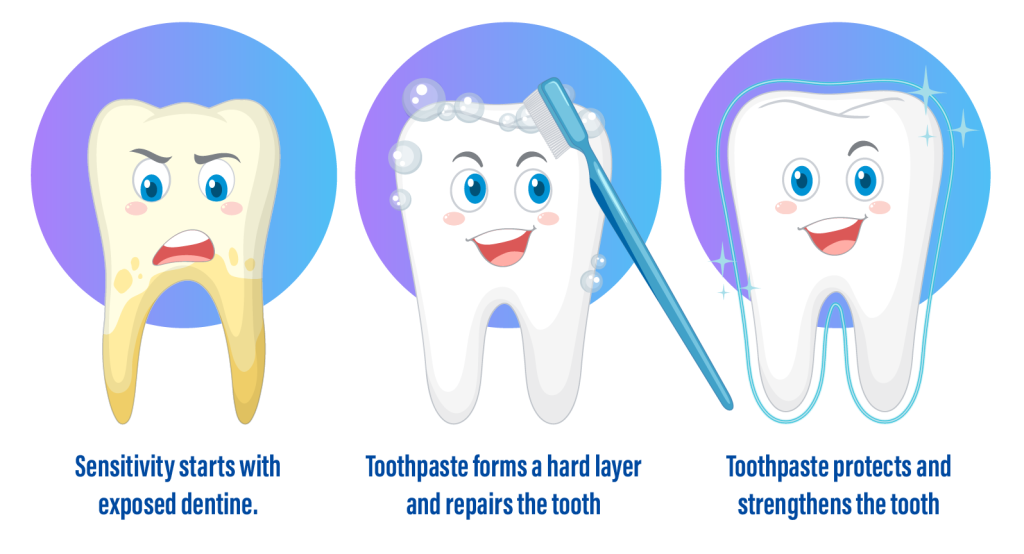 Sensitivity starts with exposed dentine.

Toothpaste forms a hard layer and repairs the tooth

Toothpaste protects and strengthens the tooth